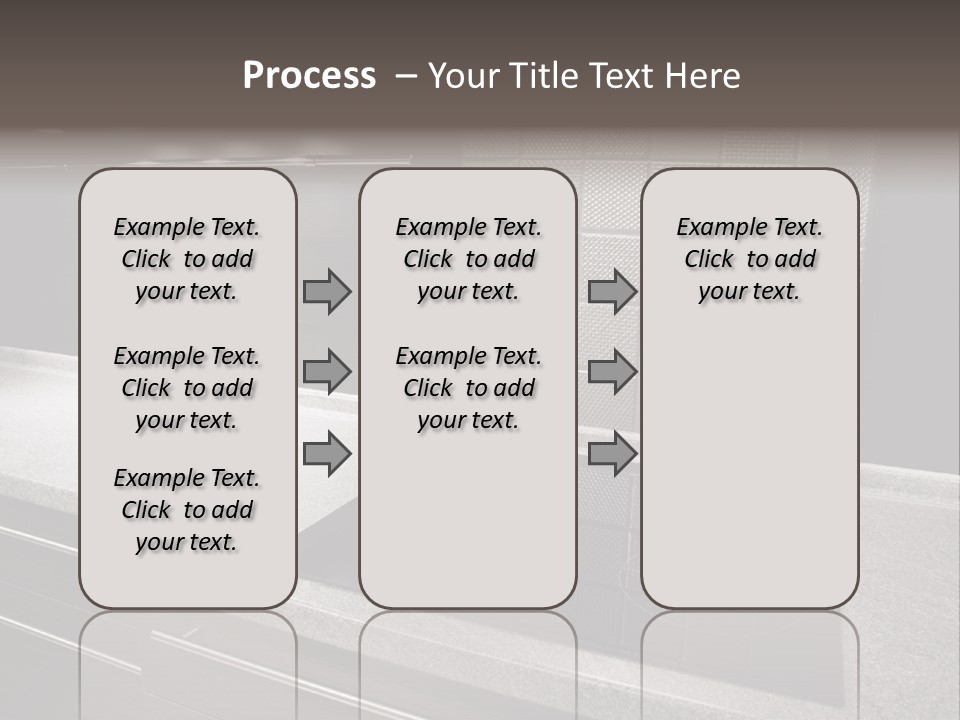 Process – Your Title Text Here

Example Text. Click to add your text.

Example Text. Click to add your text.

Example Text. Click to add your text.

Example Text. Click to add your text.

Example Text. Click to add your text.

Example Text. Click to add your text.